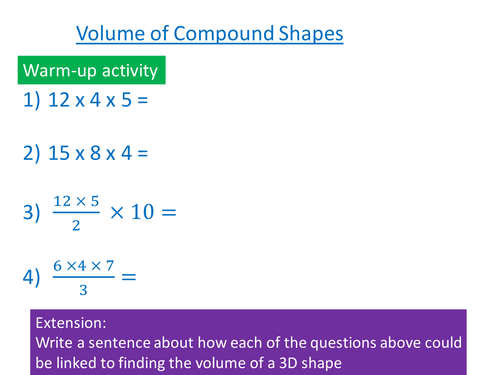 Volume of Compound Shapes

Warm-up activity

1) 12 x 4 x 5 =

2) 15 x 8 x 4 =

3) $\frac{12 \times 5}{2} \times 10 =$

4) $\frac{6 \times 4 \times 7}{3} =$

Extension:
Write a sentence about how each of the questions above could be linked to finding the volume of a 3D shape